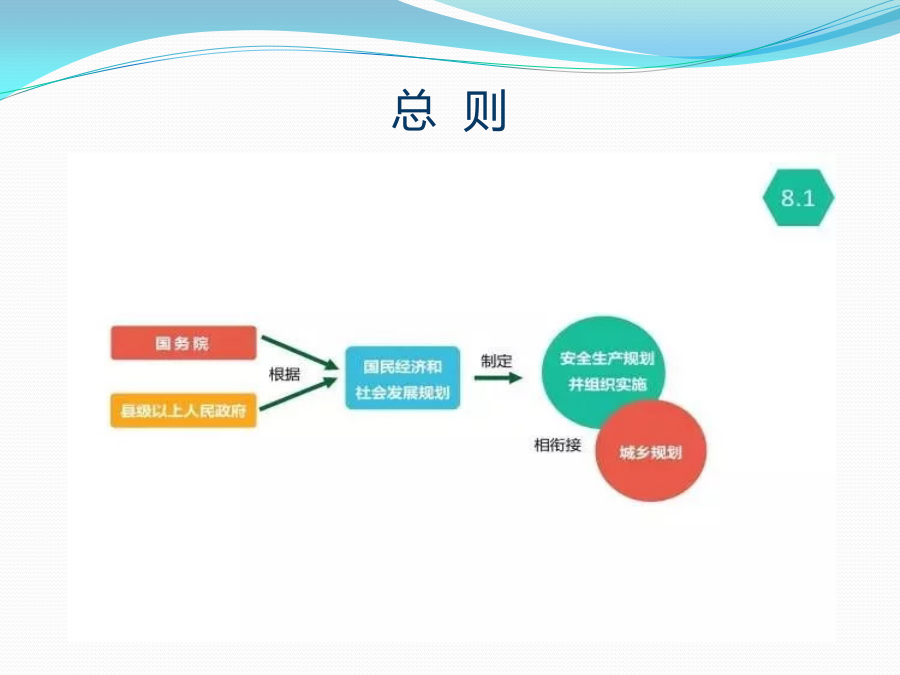 总 则

8.1

国务院

县级以上人民政府

根据

国民经济和社会发展规划

制定

安全生产规划并组织实施

相衔接

城乡规划